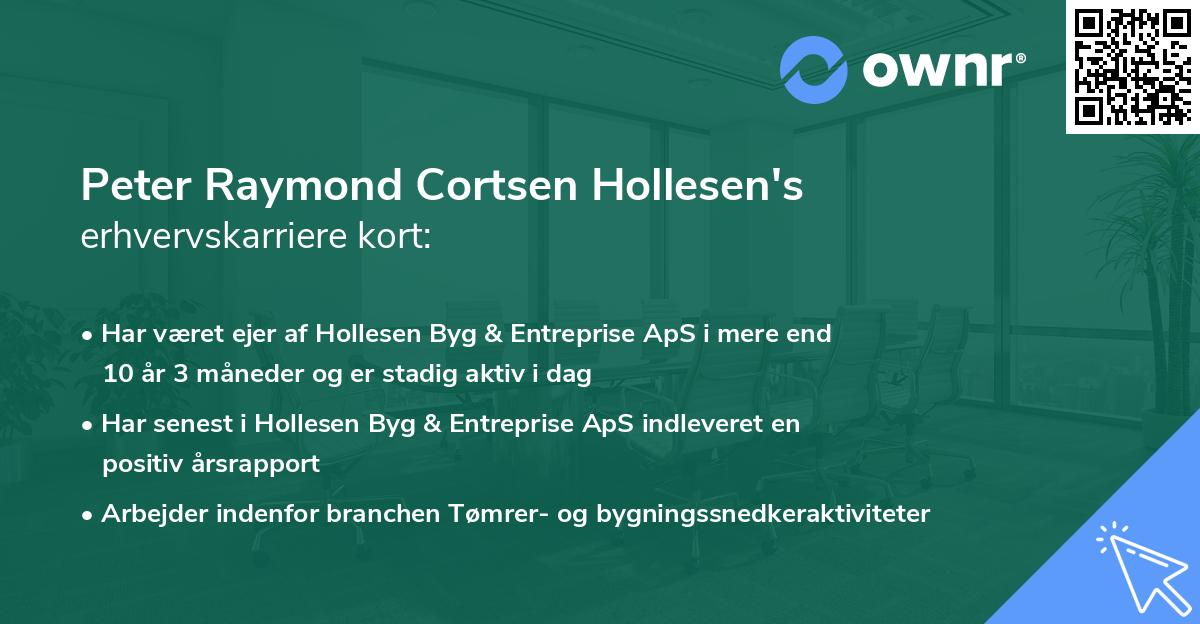 ownr®

Peter Raymond Cortsen Hollesen's erhvervskarriere kort:

• Har været ejer af Hollesen Byg & Entreprise ApS i mere end 10 år 3 måneder og er stadig aktiv i dag

• Har senest i Hollesen Byg & Entreprise ApS indleveret en positiv årsrapport

• Arbejder indenfor branchen Tømrer- og bygningssnedkeraktiviteter